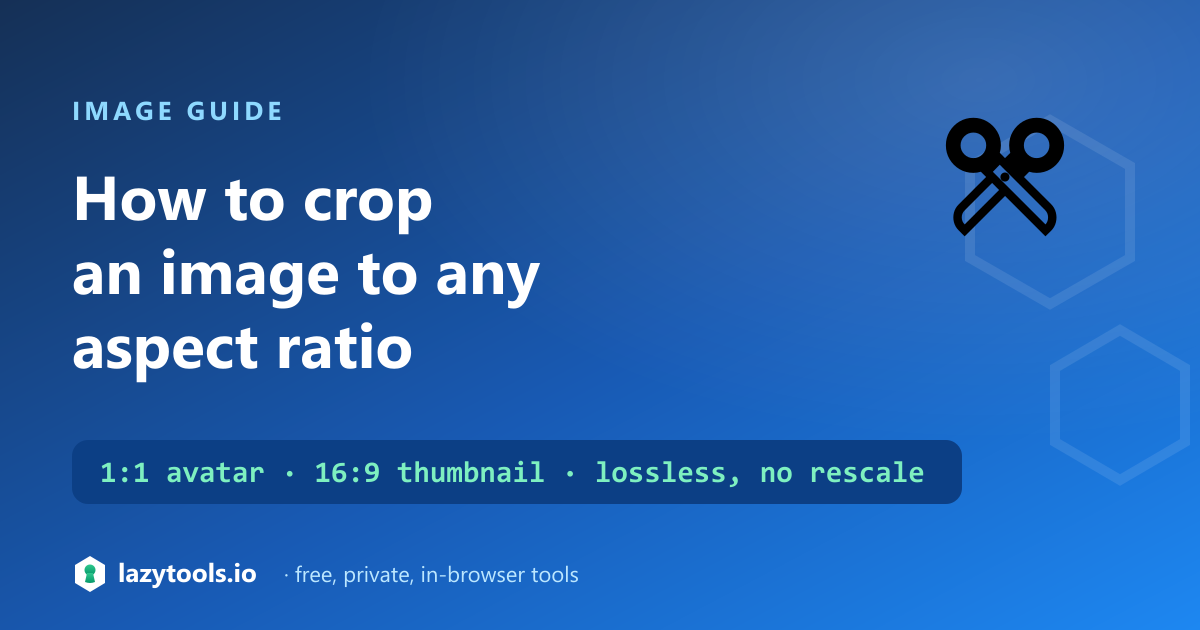 IMAGE GUIDE

How to crop an image to any aspect ratio

1:1 avatar · 16:9 thumbnail · lossless, no rescale

lazytools.io · free, private, in-browser tools